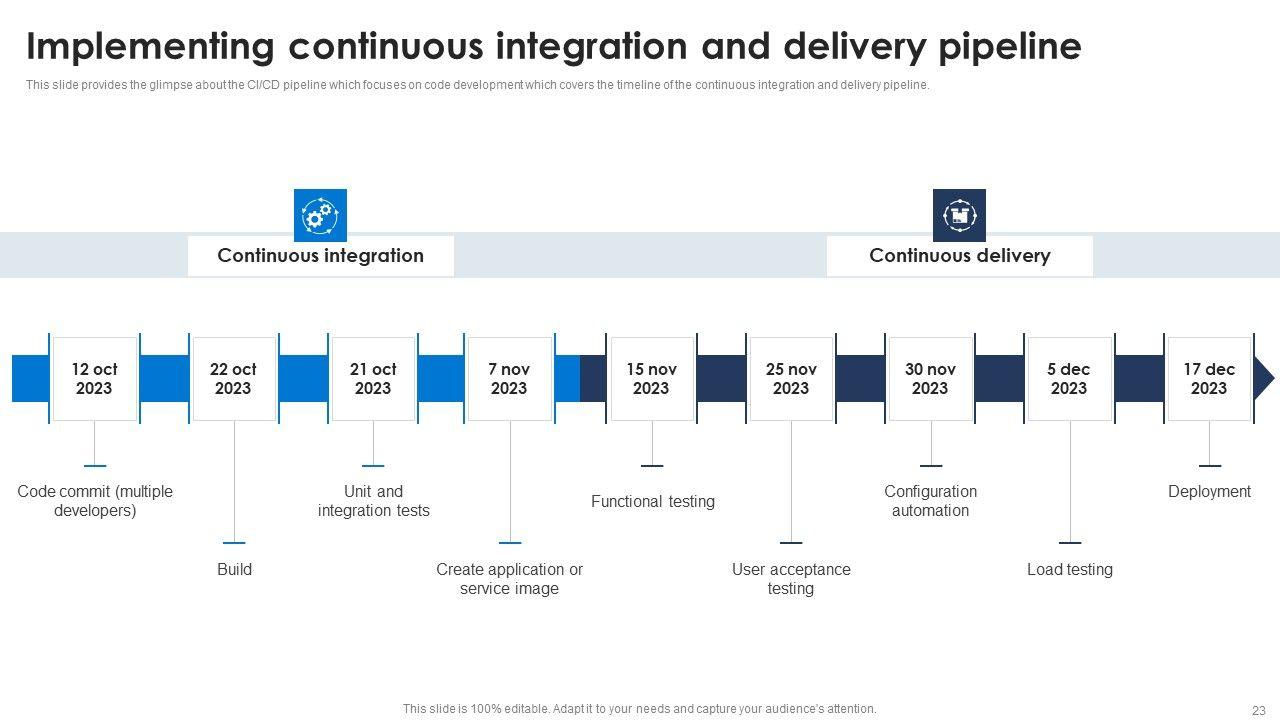 Implementing continuous integration and delivery pipeline

This slide provides the glimpse about the CI/CD pipeline which focuses on code development which covers the timeline of the continuous integration and delivery pipeline.

Continuous integration

Continuous delivery

12 oct 2023

22 oct 2023

21 oct 2023

7 nov 2023

15 nov 2023

25 nov 2023

30 nov 2023

5 dec 2023

17 dec 2023

Code commit (multiple developers)

Build

Unit and integration tests

Create application or service image

Functional testing

User acceptance testing

Configuration automation

Load testing

Deployment

This slide is 100% editable. Adapt it to your needs and capture your audience's attention.

23